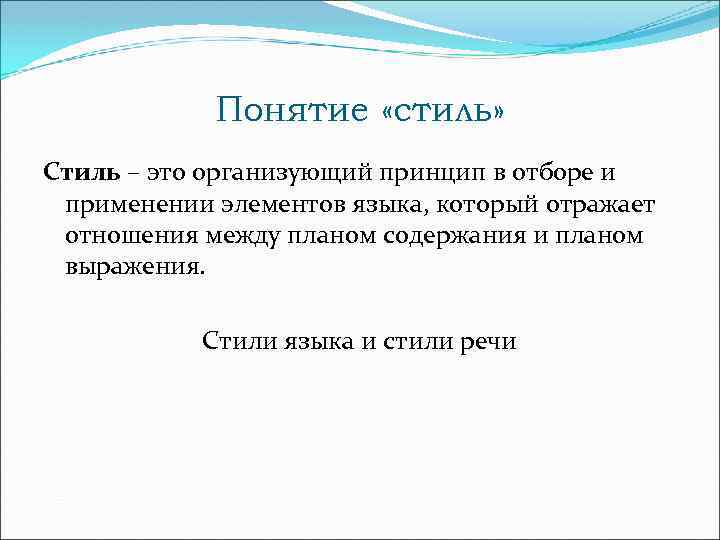 Понятие «стиль»

Стиль – это организующий принцип в отборе и применении элементов языка, который отражает отношения между планом содержания и планом выражения.

Стили языка и стили речи